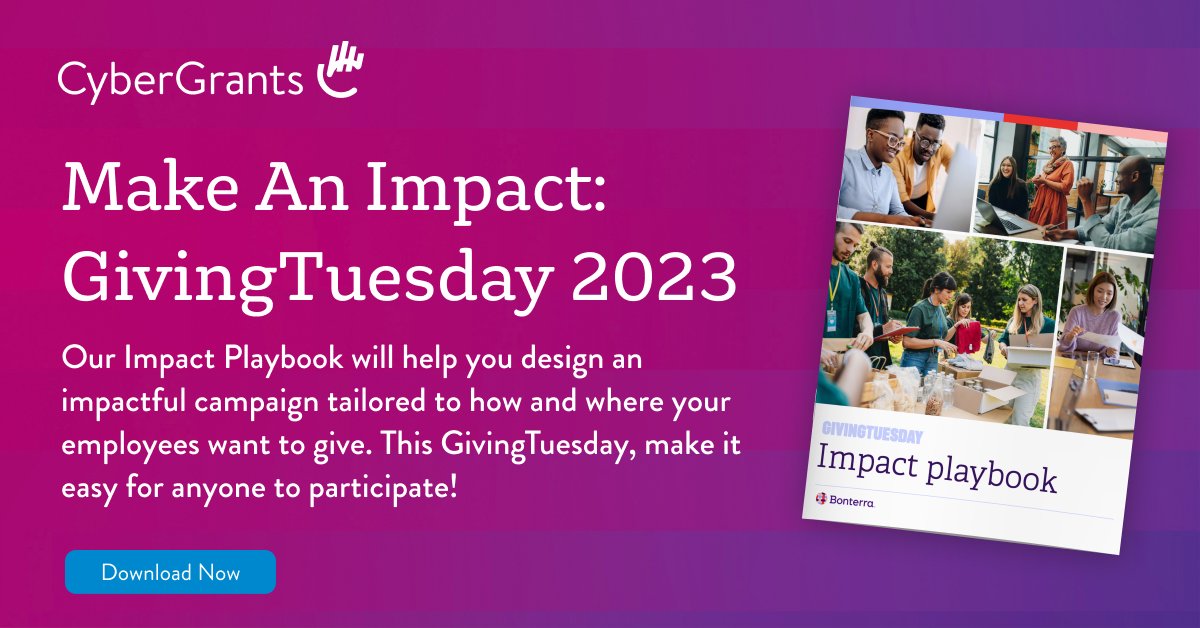 CyberGrants

Make An Impact: GivingTuesday 2023

Our Impact Playbook will help you design an impactful campaign tailored to how and where your employees want to give. This GivingTuesday, make it easy for anyone to participate!

Download Now

GIVINGTUESDAY
Impact playbook

Bonterra